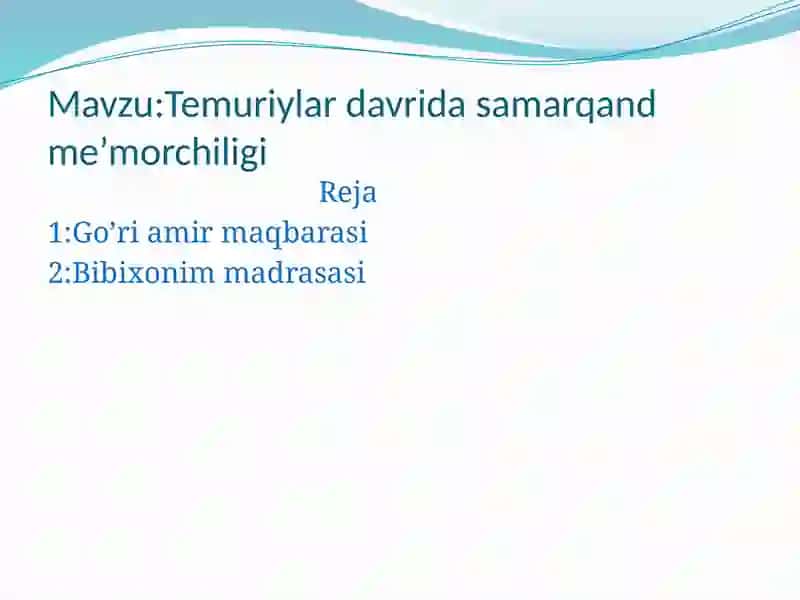 Mavzu:Temuriylar davrida samarqand me’morchiligi

Reja

1:Go’ri amir maqbarasi
2:Bibixonim madrasasi